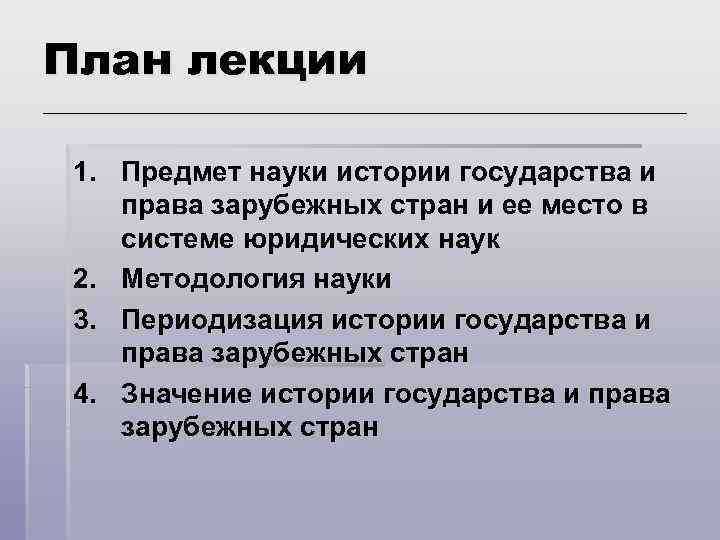 План лекции

1. Предмет науки истории государства и права зарубежных стран и ее место в системе юридических наук
2. Методология науки
3. Периодизация истории государства и права зарубежных стран
4. Значение истории государства и права зарубежных стран